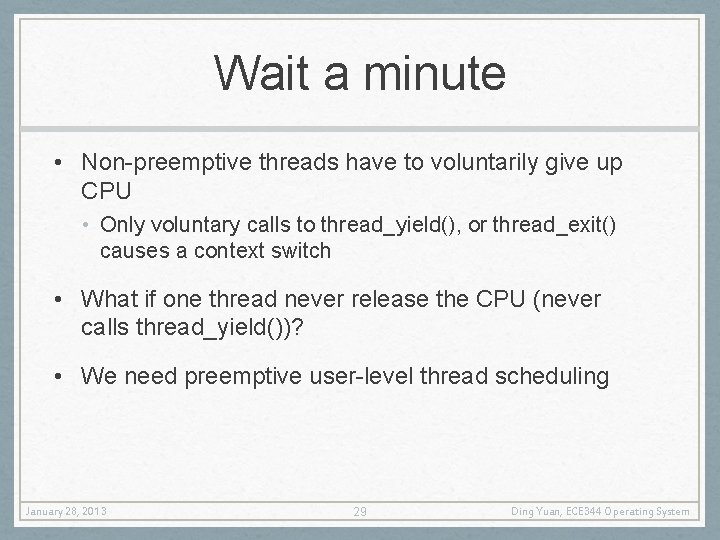 Wait a minute

• Non-preemptive threads have to voluntarily give up CPU
  • Only voluntary calls to thread_yield(), or thread_exit() causes a context switch

• What if one thread never release the CPU (never calls thread_yield())?

• We need preemptive user-level thread scheduling

January 28, 2013 29 Ding Yuan, ECE344 Operating System